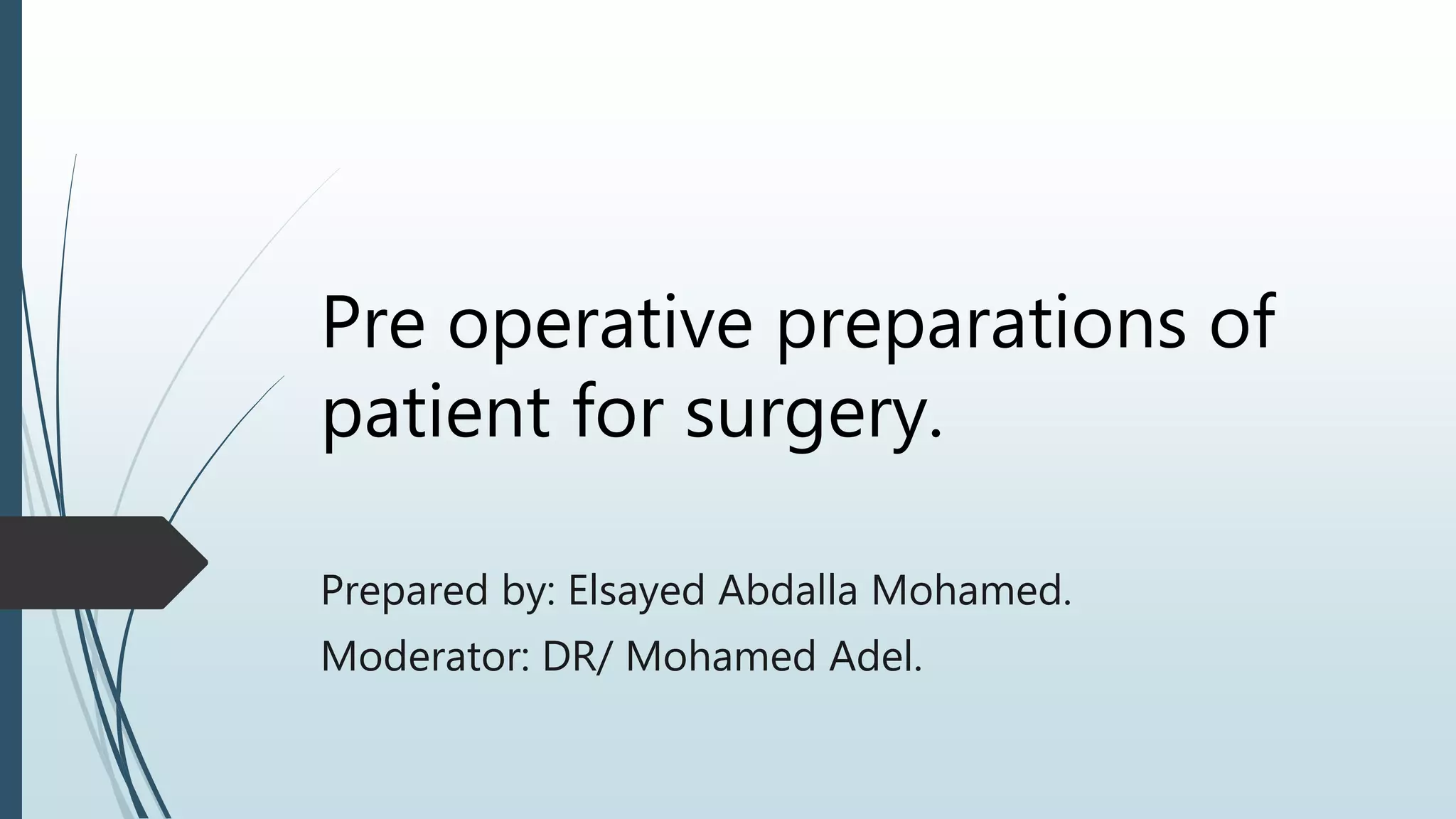 Pre operative preparations of patient for surgery.

Prepared by: Elsayed Abdalla Mohamed.
Moderator: DR/ Mohamed Adel.